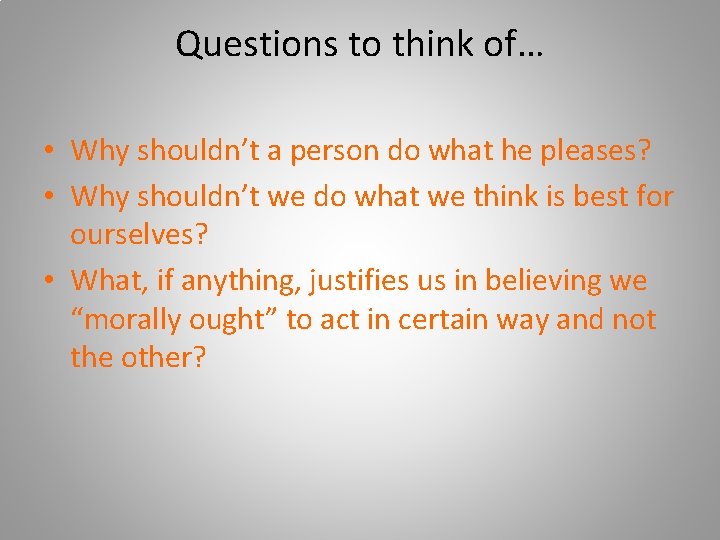 Questions to think of…

• Why shouldn’t a person do what he pleases?
• Why shouldn’t we do what we think is best for ourselves?
• What, if anything, justifies us in believing we “morally ought” to act in certain way and not the other?